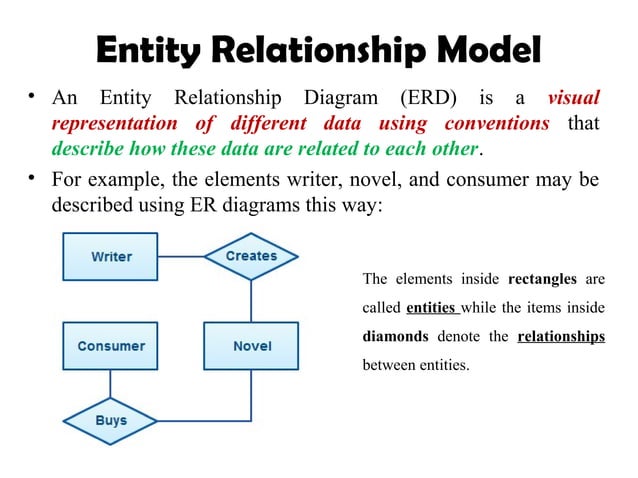 Entity Relationship Model

• An Entity Relationship Diagram (ERD) is a visual representation of different data using conventions that describe how these data are related to each other.

• For example, the elements writer, novel, and consumer may be described using ER diagrams this way:

Writer

Creates

Consumer

Novel

Buys

The elements inside rectangles are called entities while the items inside diamonds denote the relationships between entities.